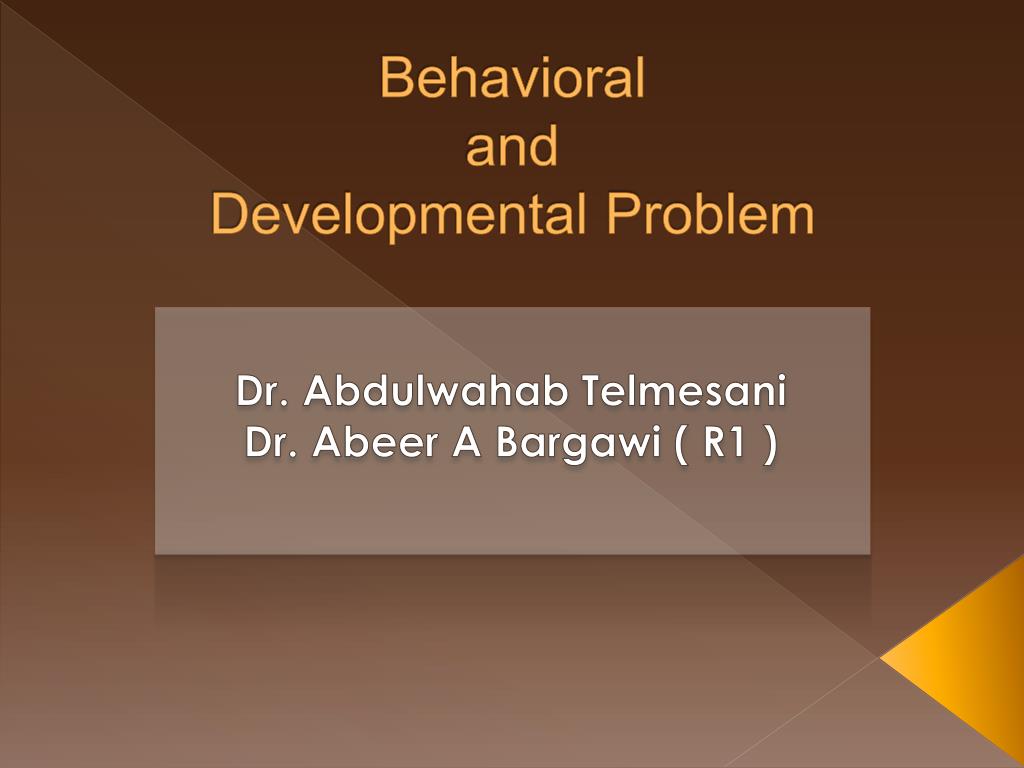 Behavioral
and
Developmental Problem

Dr. Abdulwahab Telmesani
Dr. Abeer A Bargawi ( R1 )